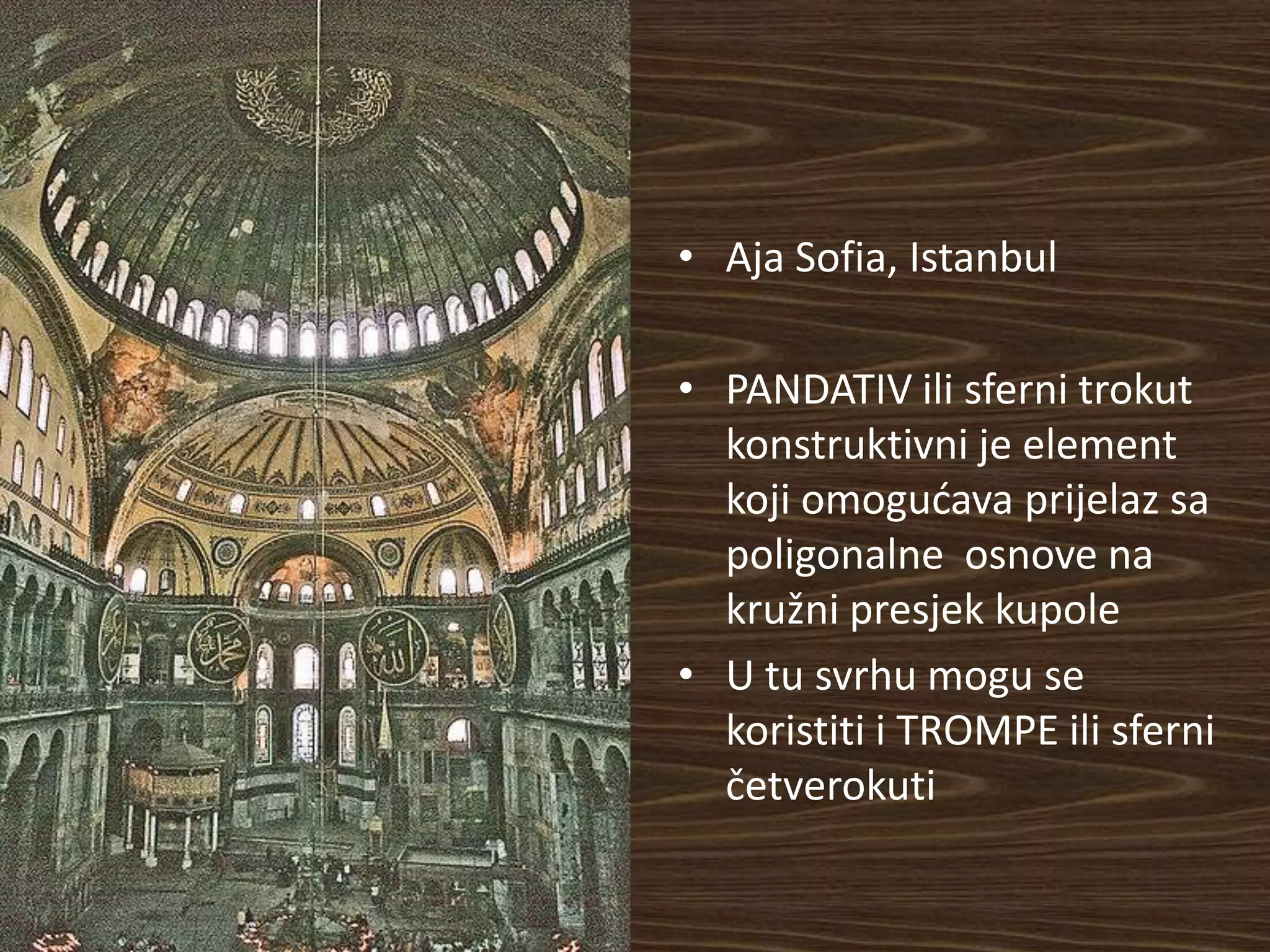 • Aja Sofia, Istanbul

• PANDATIV ili sferni trokut konstruktivni je element koji omogućava prijelaz sa poligonalne osnove na kružni presjek kupole

• U tu svrhu mogu se koristiti i TROMPE ili sferni četverokuti